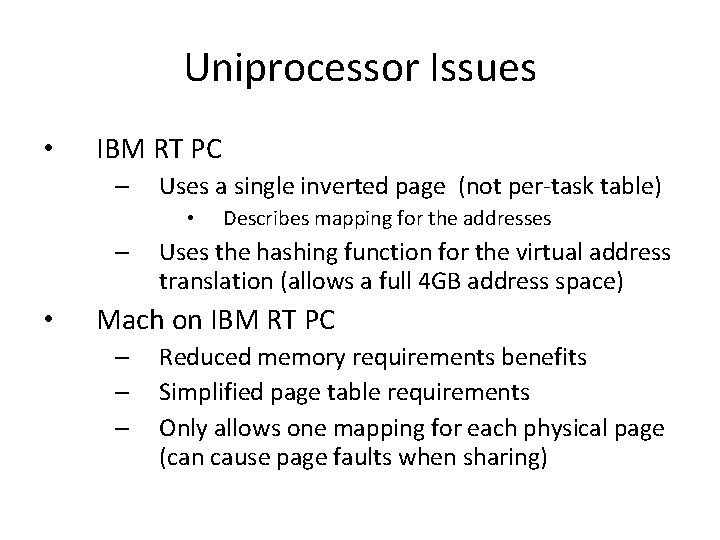 Uniprocessor Issues

• IBM RT PC
– Uses a single inverted page (not per-task table)
• Describes mapping for the addresses
– Uses the hashing function for the virtual address translation (allows a full 4GB address space)

• Mach on IBM RT PC
– Reduced memory requirements benefits
– Simplified page table requirements
– Only allows one mapping for each physical page (can cause page faults when sharing)